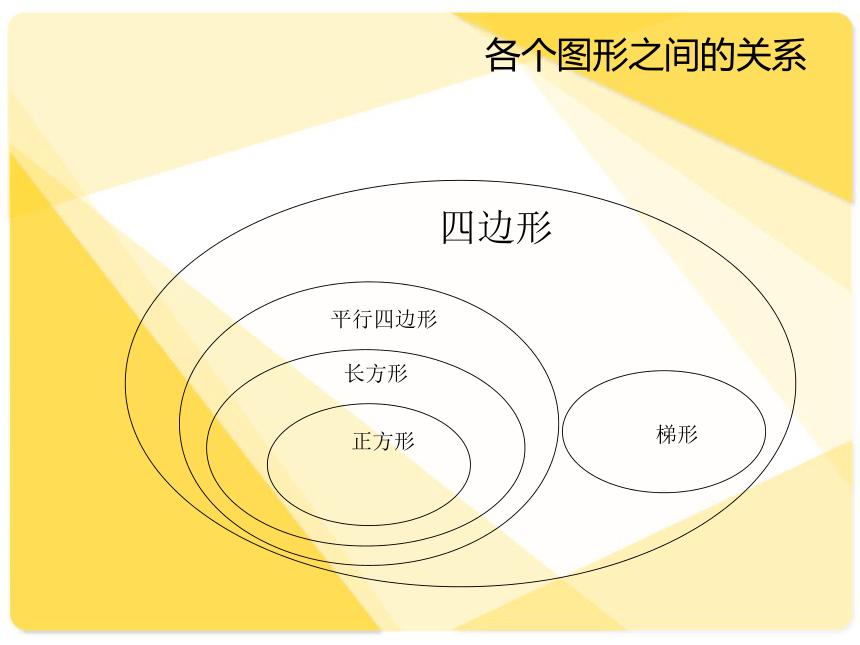 各个图形之间的关系

四边形

平行四边形

长方形

正方形

梯形